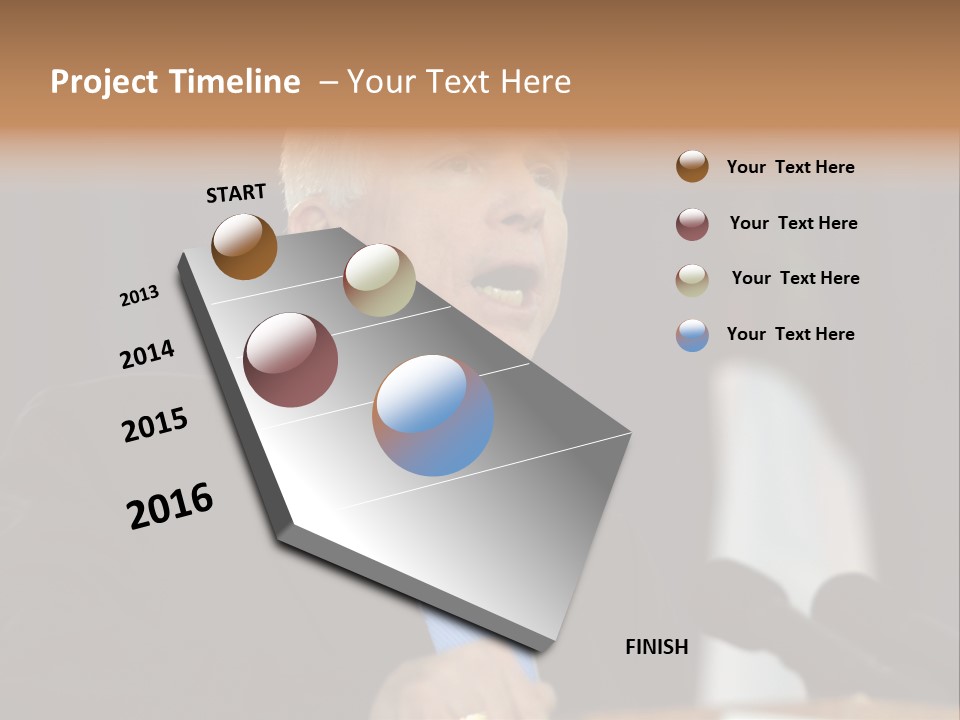 Project Timeline – Your Text Here

START

2013

2014

2015

2016

FINISH

Your Text Here

Your Text Here

Your Text Here

Your Text Here